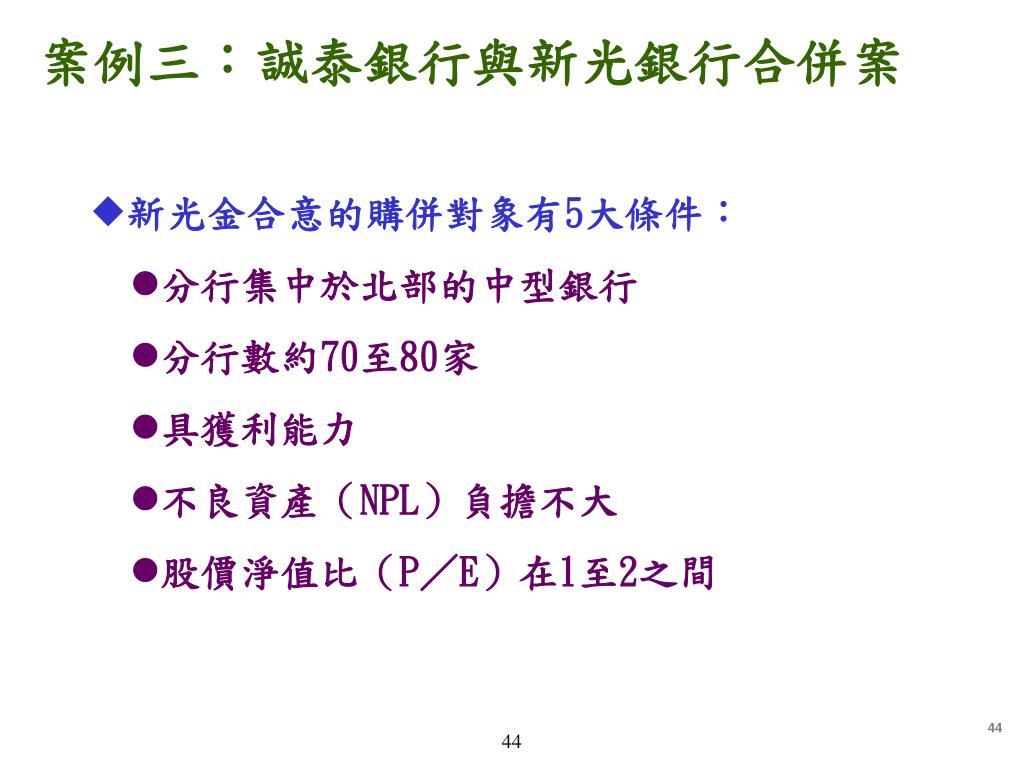 案例三：誠泰銀行與新光銀行合併案

◆新光金合意的購併對象有5大條件：

●分行集中於北部的中型銀行

●分行數約70至80家

●具獲利能力

●不良資產（NPL）負擔不大

●股價淨值比（P／E）在1至2之間

44

44